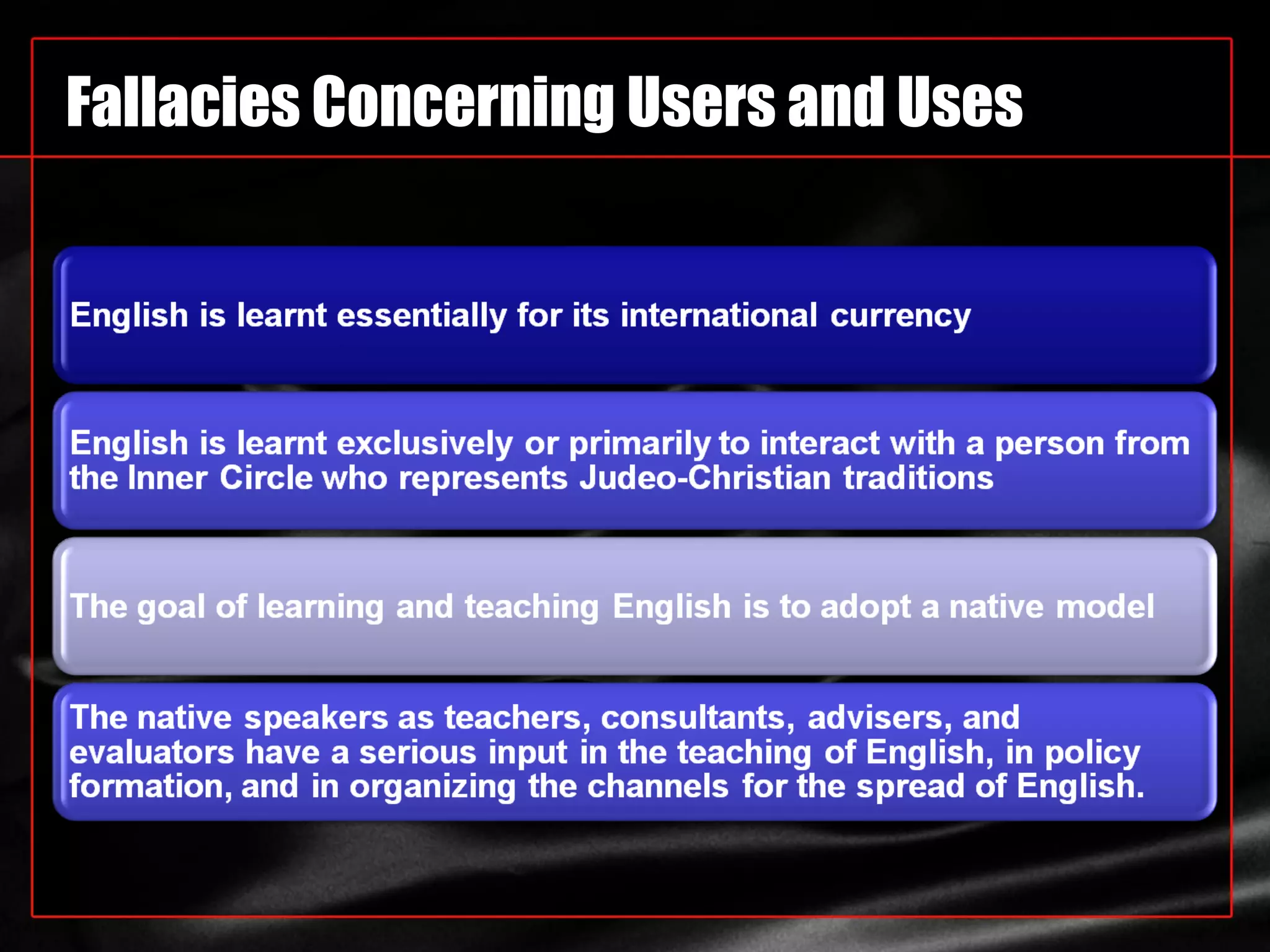 Fallacies Concerning Users and Uses

English is learnt essentially for its international currency

English is learnt exclusively or primarily to interact with a person from the Inner Circle who represents Judeo-Christian traditions

The goal of learning and teaching English is to adopt a native model

The native speakers as teachers, consultants, advisers, and evaluators have a serious input in the teaching of English, in policy formation, and in organizing the channels for the spread of English.